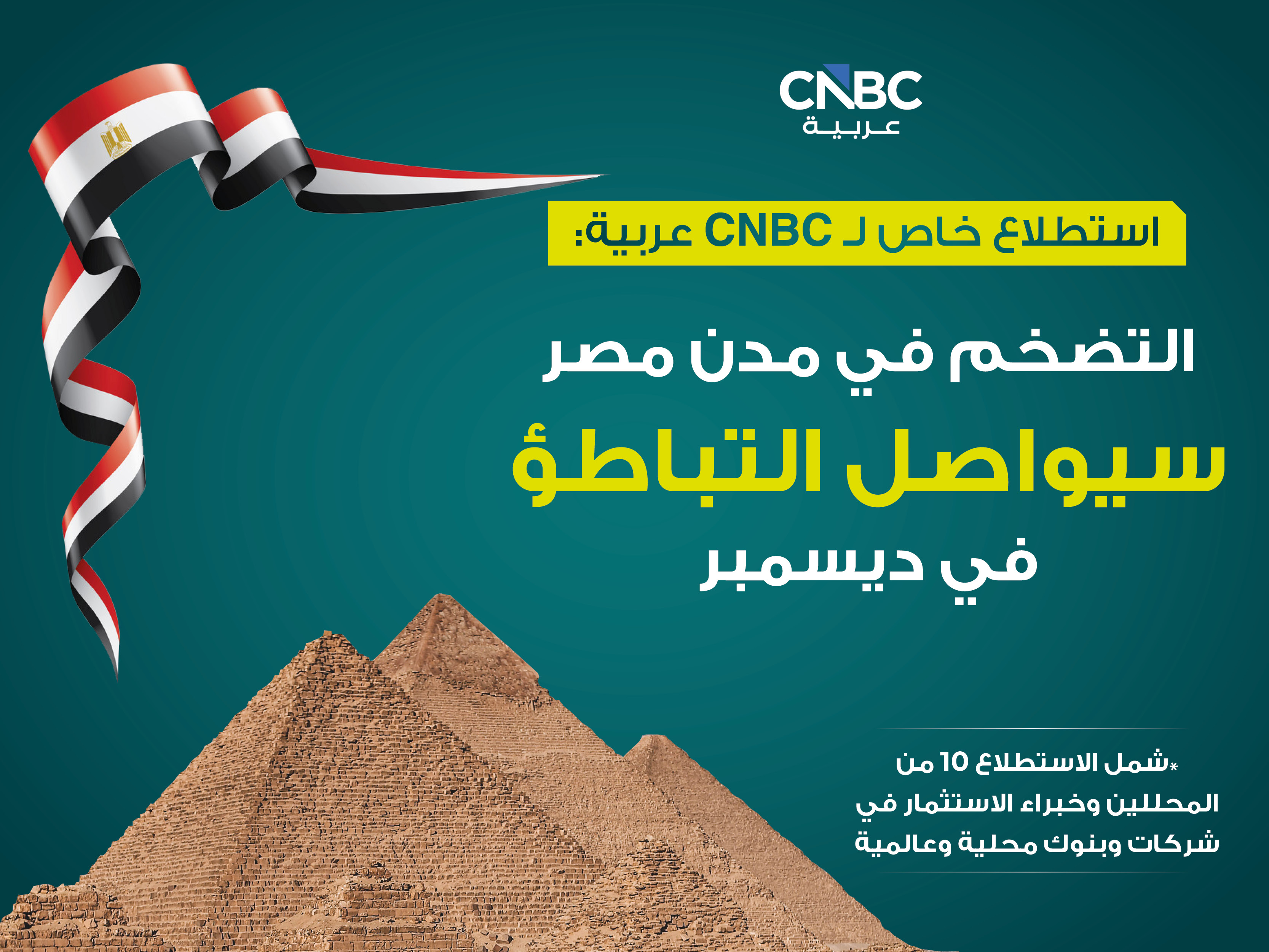 CNBC
عربية

استطلاع خاص لـ CNBC عربية:

التضخم في مدن مصر
سيواصل التباطؤ
في ديسمبر

*شمل الاستطلاع 10 من المحللين وخبراء الاستثمار في شركات وبنوك محلية وعالمية